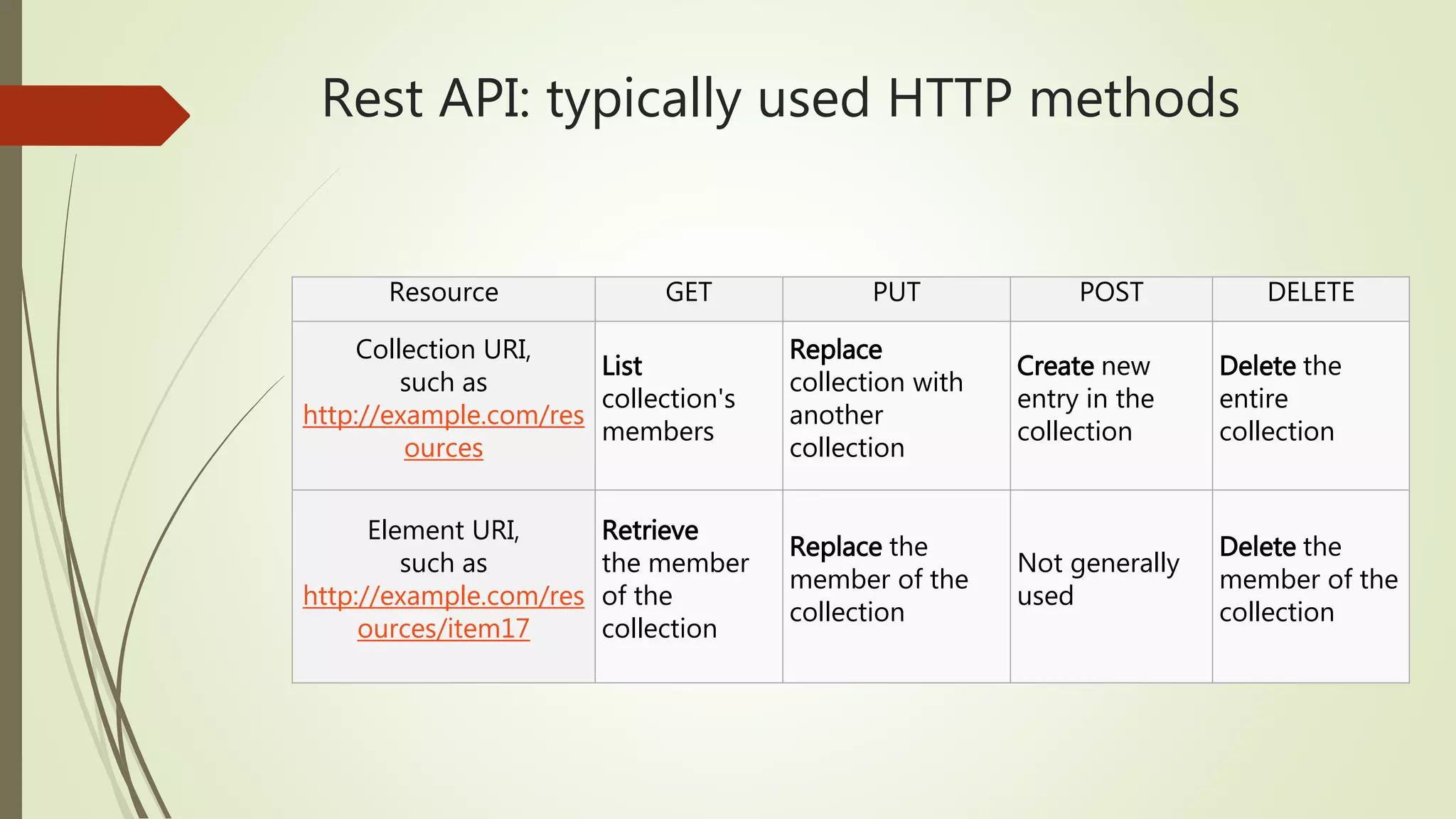 Rest API: typically used HTTP methods

| Resource | GET | PUT | POST | DELETE |
|---|---|---|---|---|
| Collection URI, such as http://example.com/resources | List collection's members | Replace collection with another collection | Create new entry in the collection | Delete the entire collection |
| Element URI, such as http://example.com/resources/item17 | Retrieve the member of the collection | Replace the member of the collection | Not generally used | Delete the member of the collection |